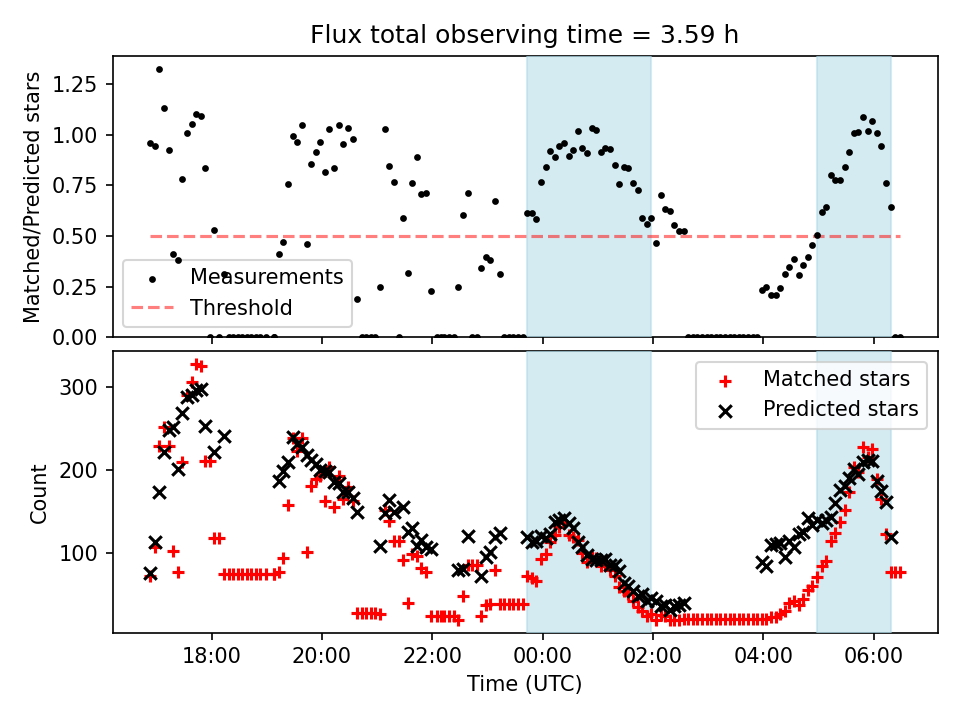 Flux total observing time = 3.59 h

Matched/Predicted stars

1.25
1.00
0.75
0.50
0.25
0.00

Measurements
Threshold

Count

300
200
100

Matched stars
Predicted stars

18:00
20:00
22:00
00:00
02:00
04:00
06:00

Time (UTC)